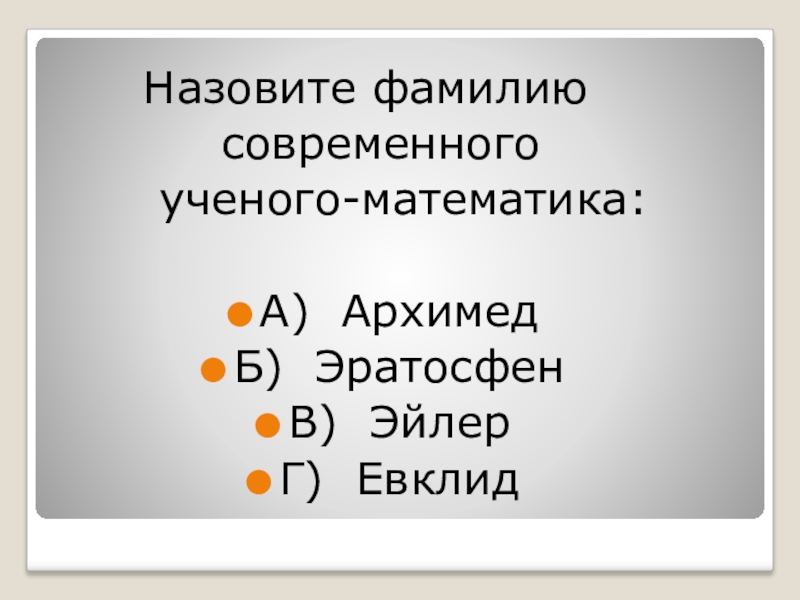 Назовите фамилию современного ученого-математика:

А) Архимед
Б) Эратосфен
В) Эйлер
Г) Евклид